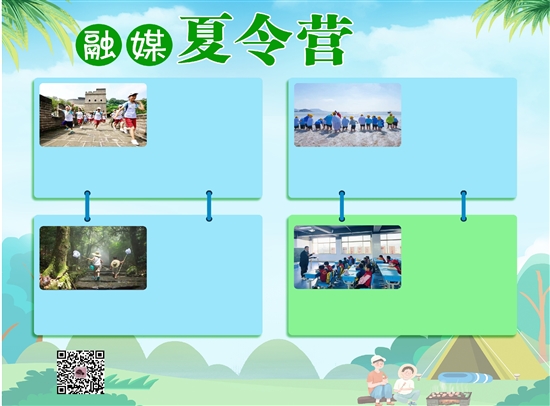 融媒夏令营